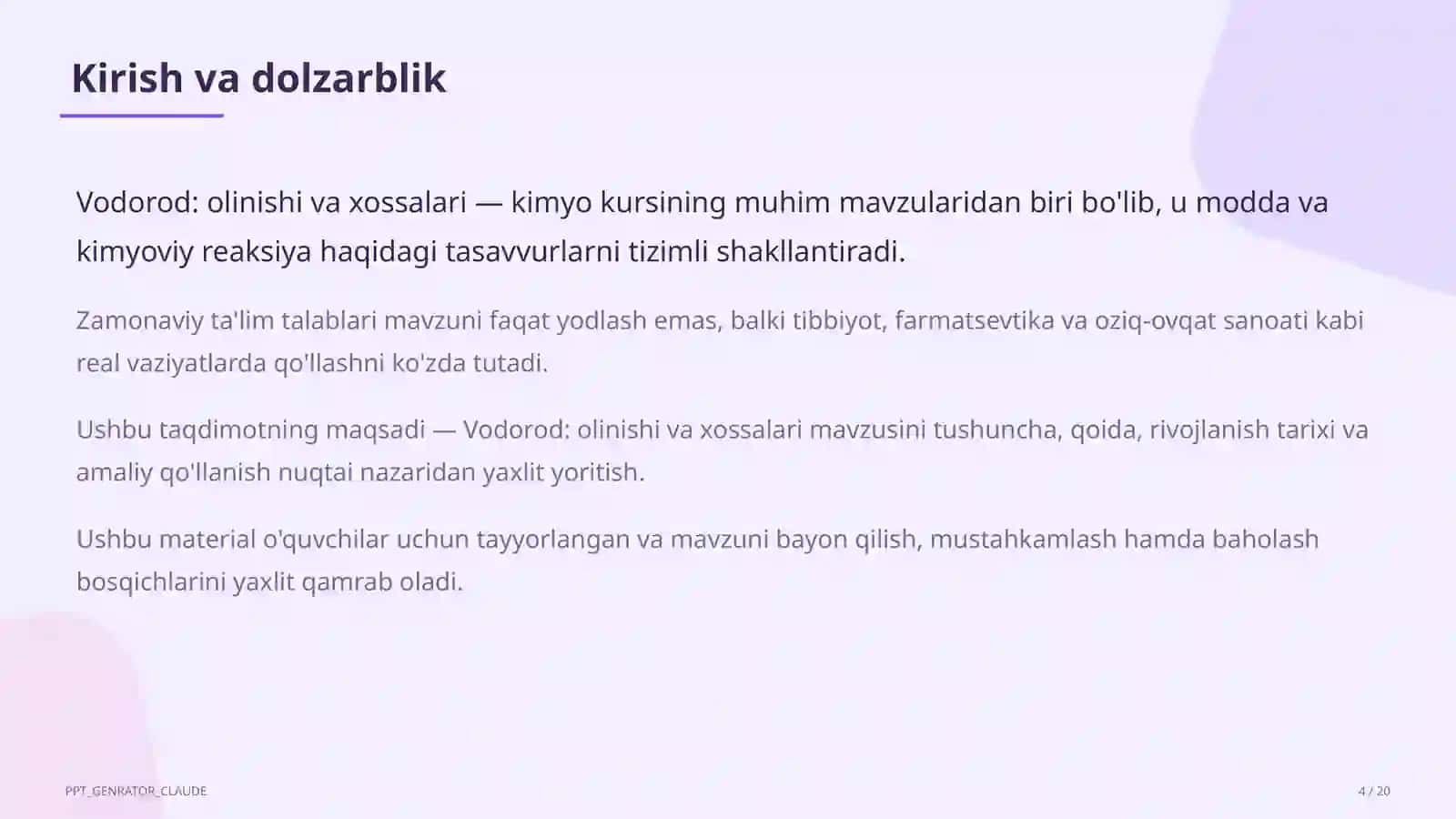 Kirish va dolzarblik

Vodorod: olinishi va xossalari — kimyo kursining muhim mavzularidan biri bo'lib, u modda va kimyoviy reaksiya haqidagi tasavvurlarni tizimli shakllantiradi.

Zamonaviy ta'lim talablari mavzuni faqat yodlash emas, balki tibbiyot, farmatsevtika va oziq-ovqat sanoati kabi real vaziyatlarda qo'llashni ko'zda tutadi.

Ushbu taqdimotning maqsadi — Vodorod: olinishi va xossalari mavzusini tushuncha, qoida, rivojlanish tarixi va amaliy qo'llanish nuqtai nazaridan yaxlit yoritish.

Ushbu material o'quvchilar uchun tayyorlangan va mavzuni bayon qilish, mustahkamlash hamda baholash bosqichlarini yaxlit qamrab oladi.

PPT_GENRATOR_CLAUDE

4 / 20